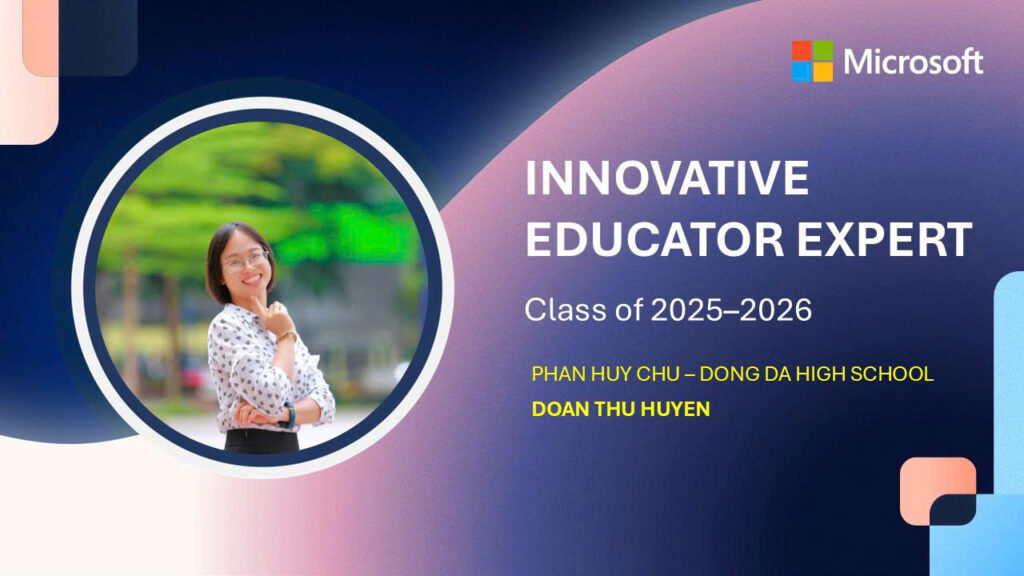 Microsoft

INNOVATIVE EDUCATOR EXPERT

Class of 2025–2026

PHAN HUY CHU – DONG DA HIGH SCHOOL

DOAN THU HUYEN